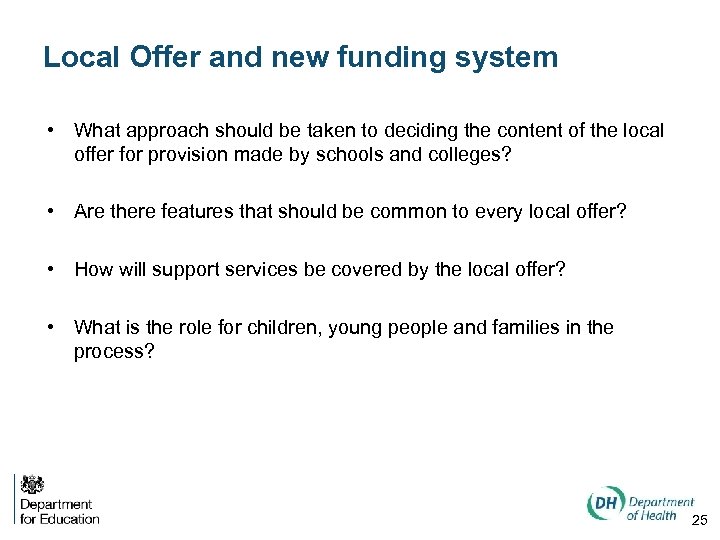 Local Offer and new funding system

• What approach should be taken to deciding the content of the local offer for provision made by schools and colleges?

• Are there features that should be common to every local offer?

• How will support services be covered by the local offer?

• What is the role for children, young people and families in the process?

Department for Education

DH Department of Health

25